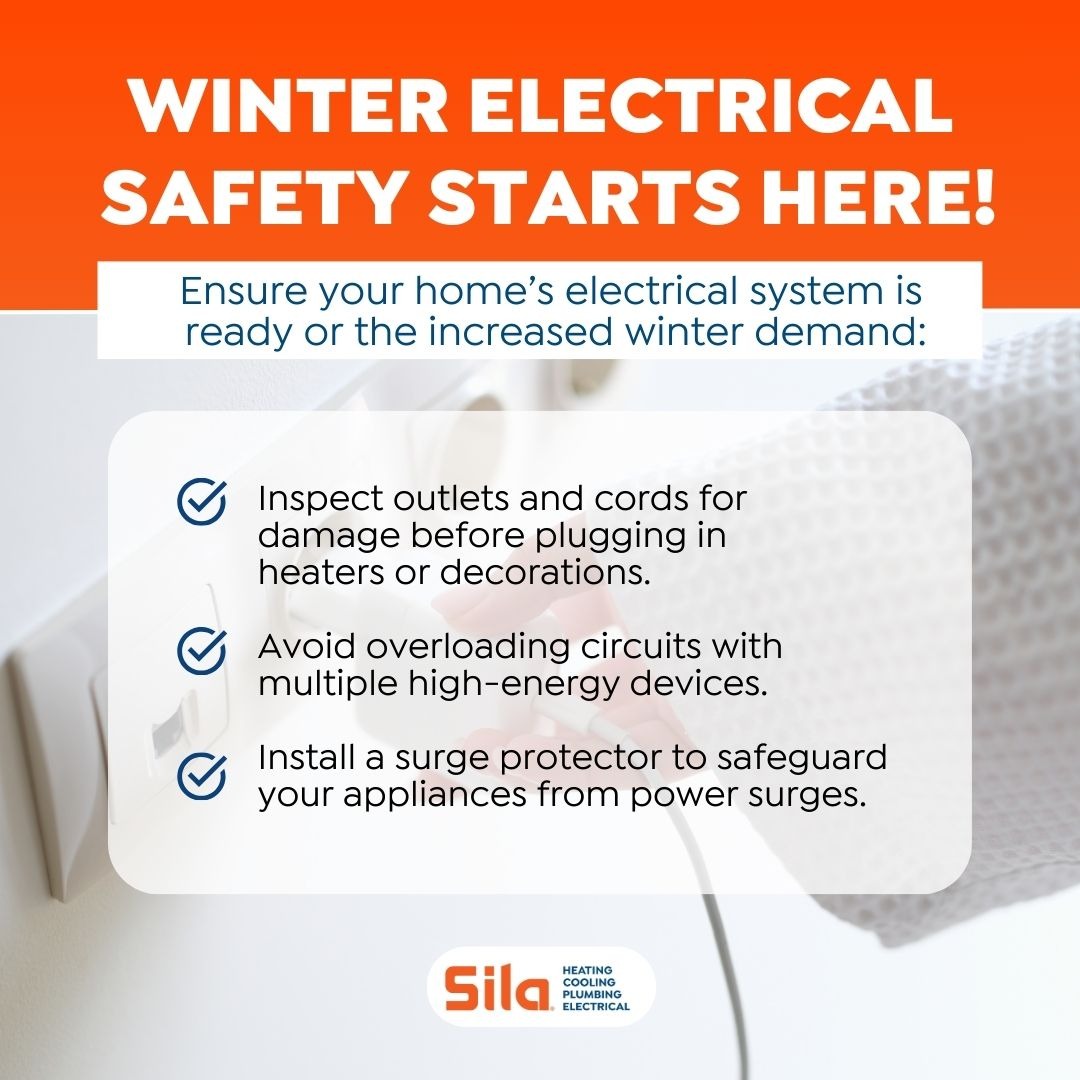 WINTER ELECTRICAL SAFETY STARTS HERE!

Ensure your home's electrical system is ready or the increased winter demand:

Inspect outlets and cords for damage before plugging in heaters or decorations.

Avoid overloading circuits with multiple high-energy devices.

Install a surge protector to safeguard your appliances from power surges.

Sila HEATING COOLING PLUMBING ELECTRICAL